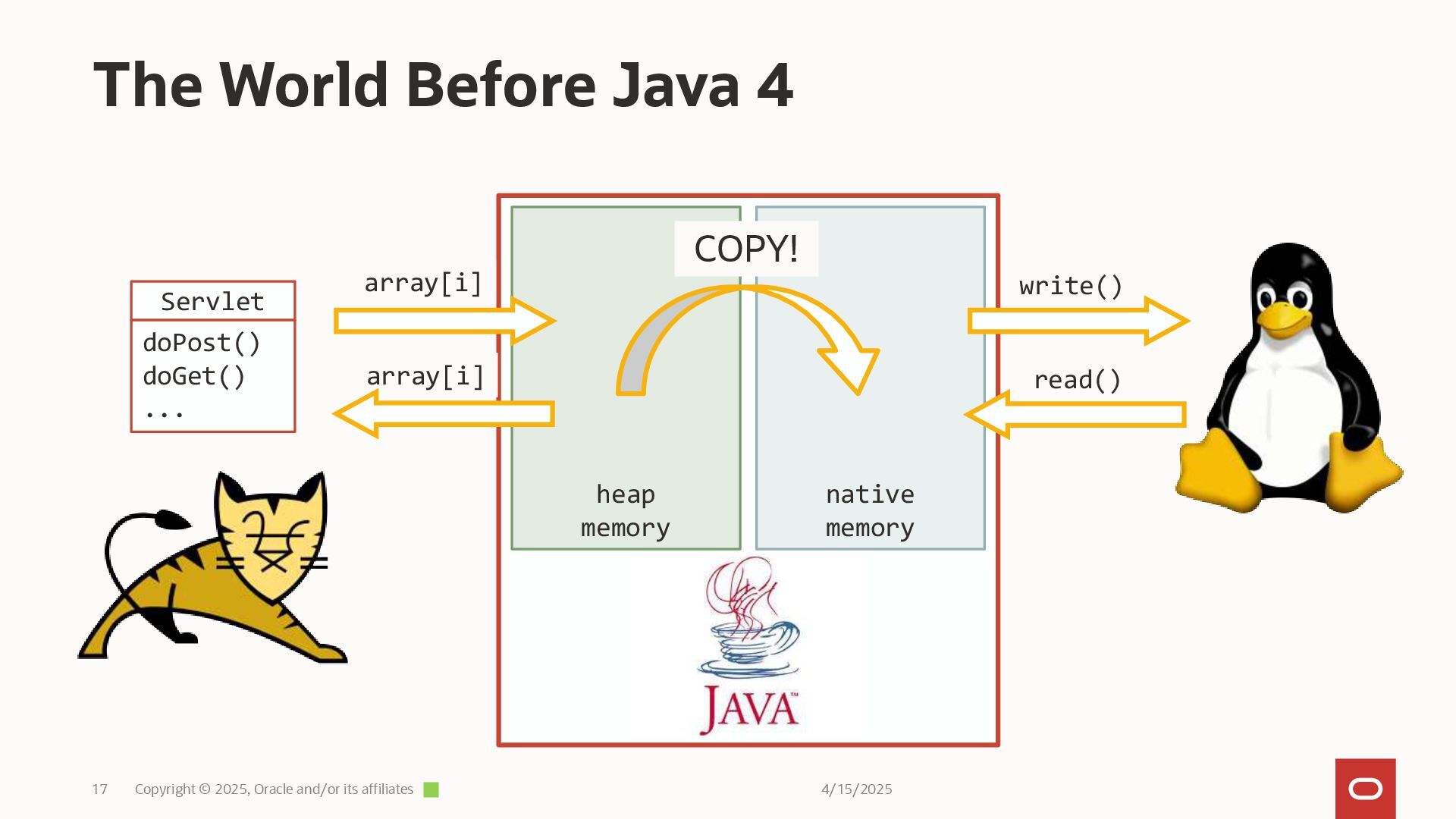 The World Before Java 4

Servlet
doPost()
doGet()
...

array[i]

array[i]

COPY!

heap memory

native memory

write()

read()

JAVA™

17 Copyright © 2025, Oracle and/or its affiliates

4/15/2025